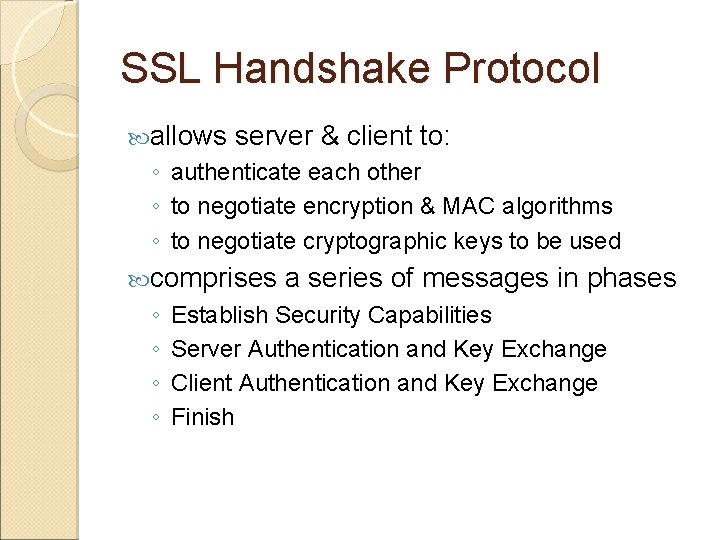 SSL Handshake Protocol

allows server & client to:
◦ authenticate each other
◦ to negotiate encryption & MAC algorithms
◦ to negotiate cryptographic keys to be used

comprises a series of messages in phases
◦ Establish Security Capabilities
◦ Server Authentication and Key Exchange
◦ Client Authentication and Key Exchange
◦ Finish